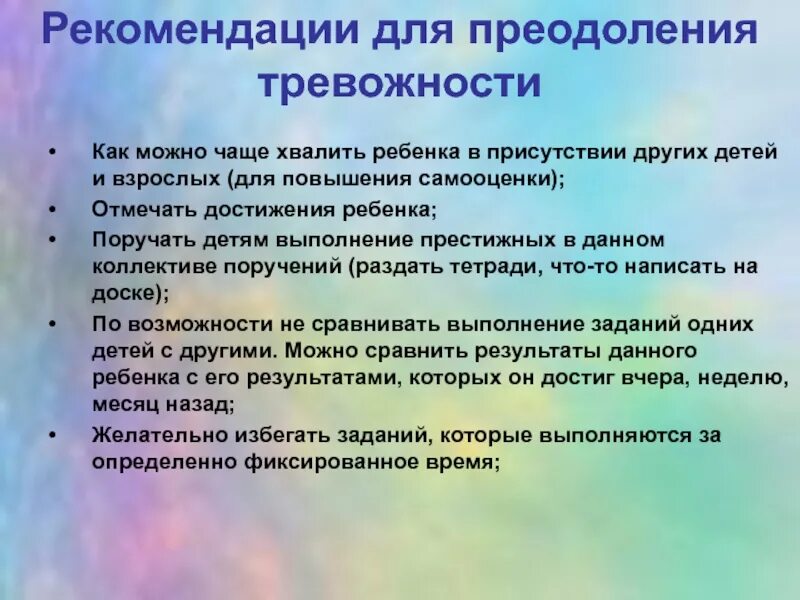 Рекомендации для преодоления тревожности

• Как можно чаще хвалить ребенка в присутствии других детей и взрослых (для повышения самооценки);
• Отмечать достижения ребенка;
• Поручать детям выполнение престижных в данном коллективе поручений (раздать тетради, что-то написать на доске);
• По возможности не сравнивать выполнение заданий одних детей с другими. Можно сравнить результаты данного ребенка с его результатами, которых он достиг вчера, неделю, месяц назад;
• Желательно избегать заданий, которые выполняются за определенно фиксированное время;